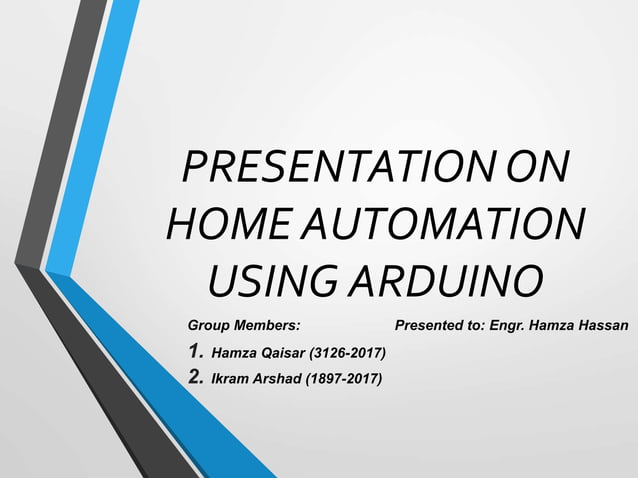 PRESENTATION ON HOME AUTOMATION USING ARDUINO

Group Members:

Presented to: Engr. Hamza Hassan

1. Hamza Qaisar (3126-2017)
2. Ikram Arshad (1897-2017)